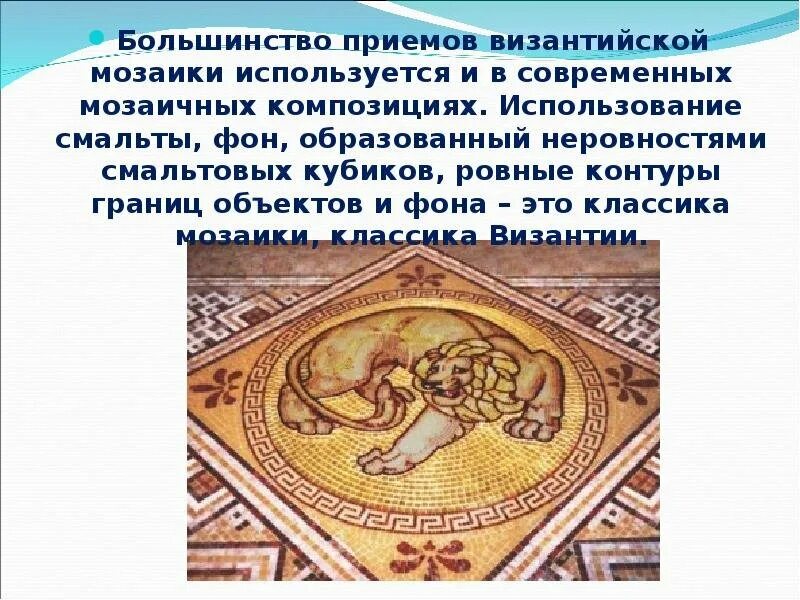 Большинство приемов византийской мозаики используется и в современных мозаичных композициях. Использование смальты, фон, образованный неровностями смальтовых кубиков, ровные контуры границ объектов и фона – это классика мозаики, классика Византии.